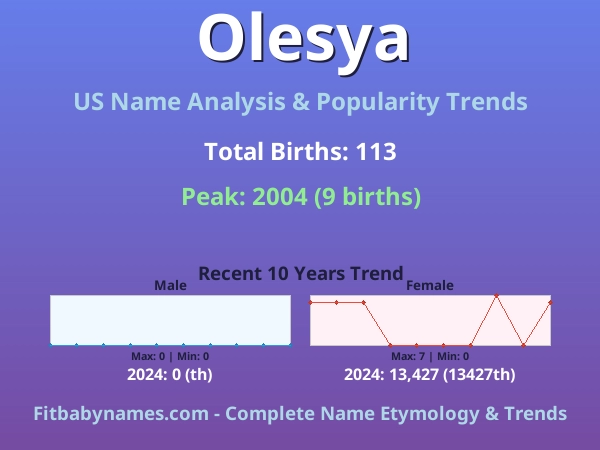 Olesya

US Name Analysis & Popularity Trends

Total Births: 113

Peak: 2004 (9 births)

Recent 10 Years Trend

Male

Max: 0 | Min: 0

2024: 0 (th)

Female

Max: 7 | Min: 0

2024: 13,427 (13427th)

Fitbabynames.com - Complete Name Etymology & Trends